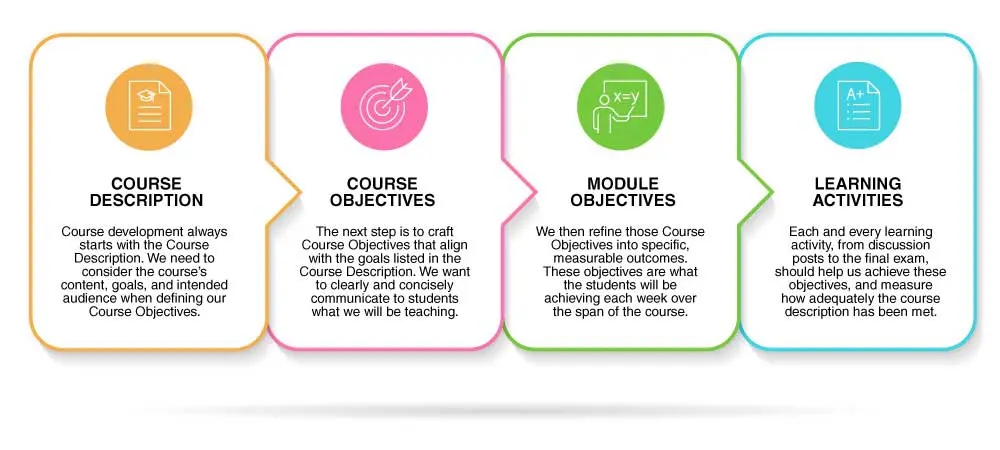 x=y

A+

COURSE DESCRIPTION

Course development always starts with the Course Description. We need to consider the course's content, goals, and intended audience when defining our Course Objectives.

COURSE OBJECTIVES

The next step is to craft Course Objectives that align with the goals listed in the Course Description. We want to clearly and concisely communicate to students what we will be teaching.

MODULE OBJECTIVES

We then refine those Course Objectives into specific, measurable outcomes. These objectives are what the students will be achieving each week over the span of the course.

LEARNING ACTIVITIES

Each and every learning activity, from discussion posts to the final exam, should help us achieve these objectives, and measure how adequately the course description has been met.